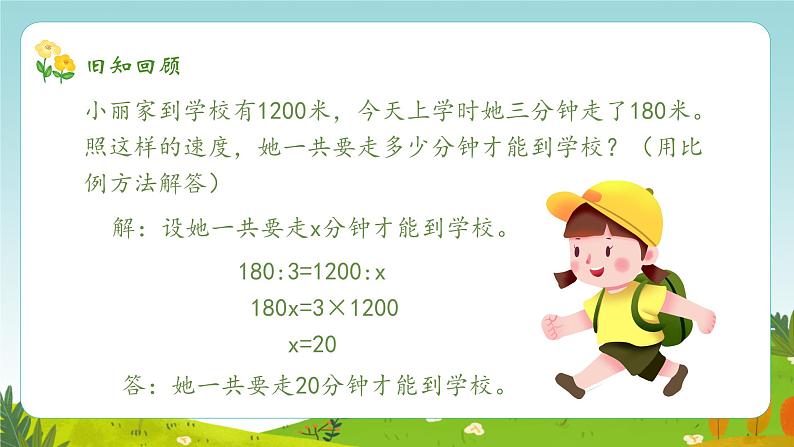 旧知回顾

小丽家到学校有1200米，今天上学时她三分钟走了180米。照这样的速度，她一共要走多少分钟才能到学校？（用比例方法解答）

解：设她一共要走x分钟才能到学校。

$180:3=1200:x$

$180x=3\times1200$

$x=20$

答：她一共要走20分钟才能到学校。